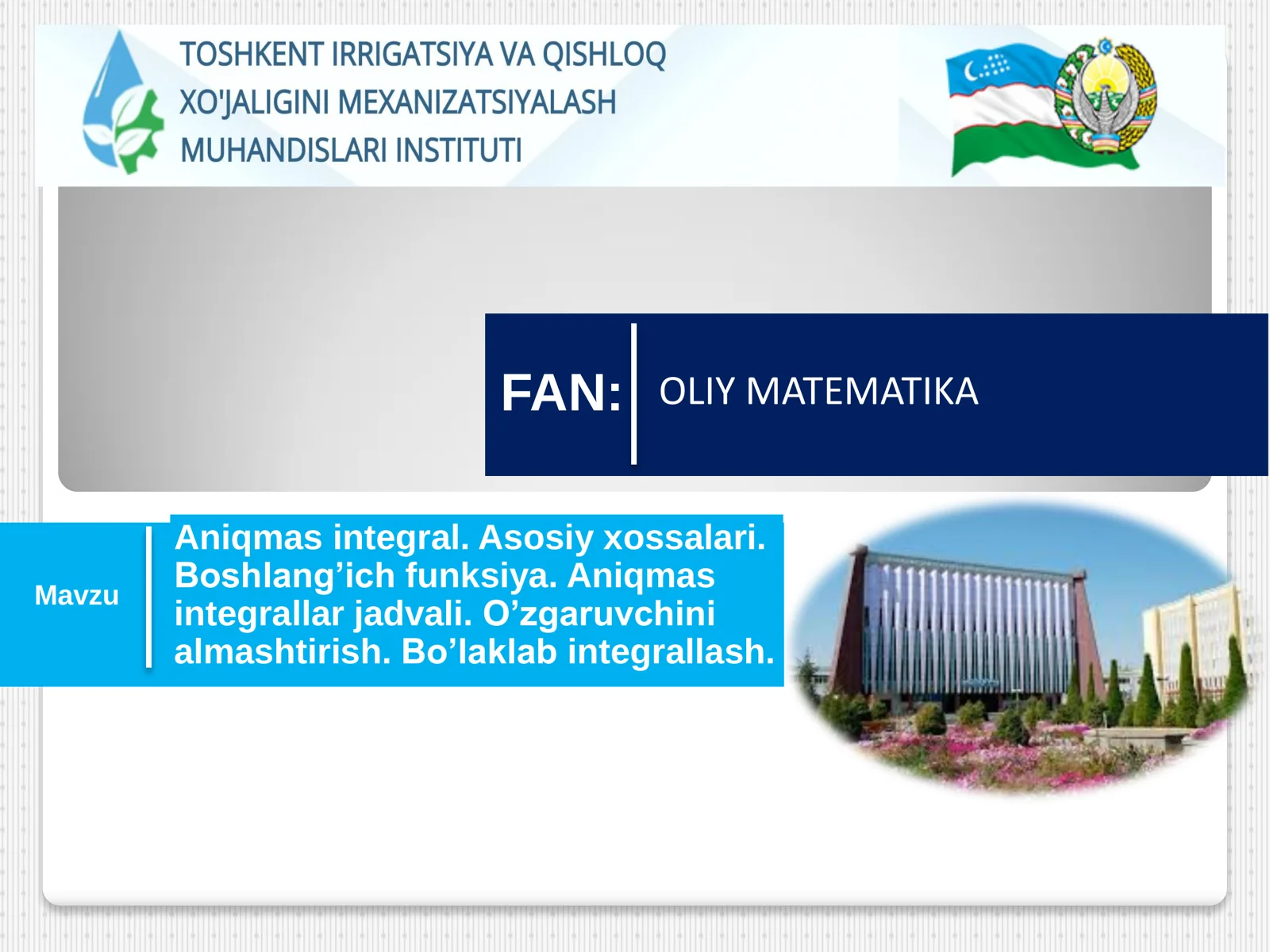 TOSHKENT IRRIGATSIYA VA QISHLOQ XO'JALIGINI MEXANIZATSIYALASH MUHANDISLARI INSTITUTI

FAN: OLIY MATEMATIKA

Mavzu

Aniqmas integral. Asosiy xossalari. Boshlang’ich funksiya. Aniqmas integrallar jadvali. O’zgaruvchini almashtirish. Bo’laklab integrallash.